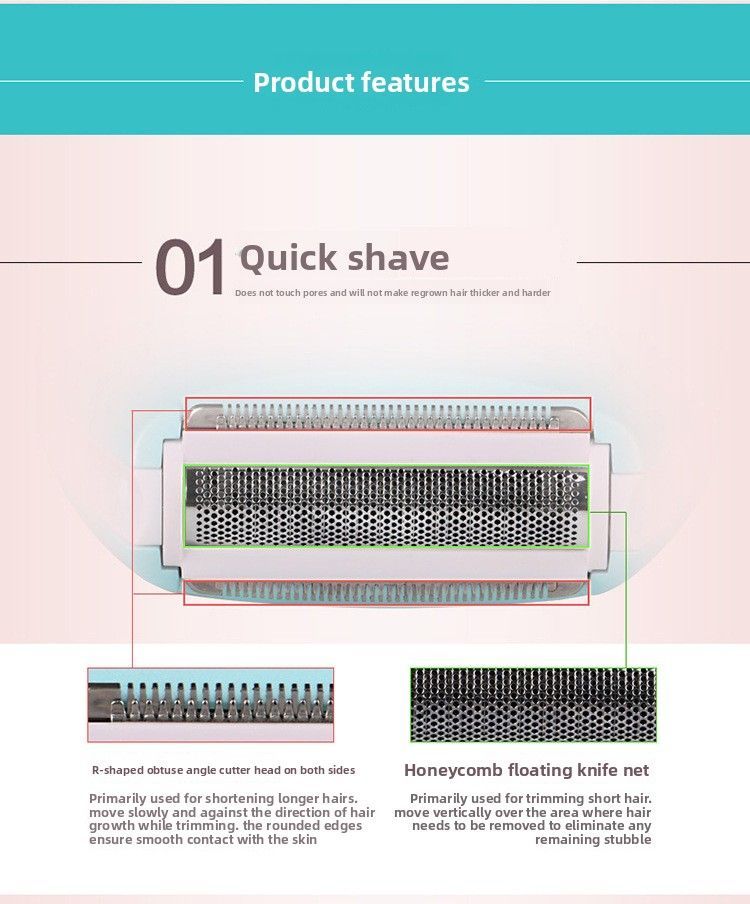 Product features

01 Quick shave

Does not touch pores and will not make regrown hair thicker and harder

R-shaped obtuse angle cutter head on both sides

Primarily used for shortening longer hairs. move slowly and against the direction of hair growth while trimming. the rounded edges ensure smooth contact with the skin

Honeycomb floating knife net

Primarily used for trimming short hair. move vertically over the area where hair needs to be removed to eliminate any remaining stubble